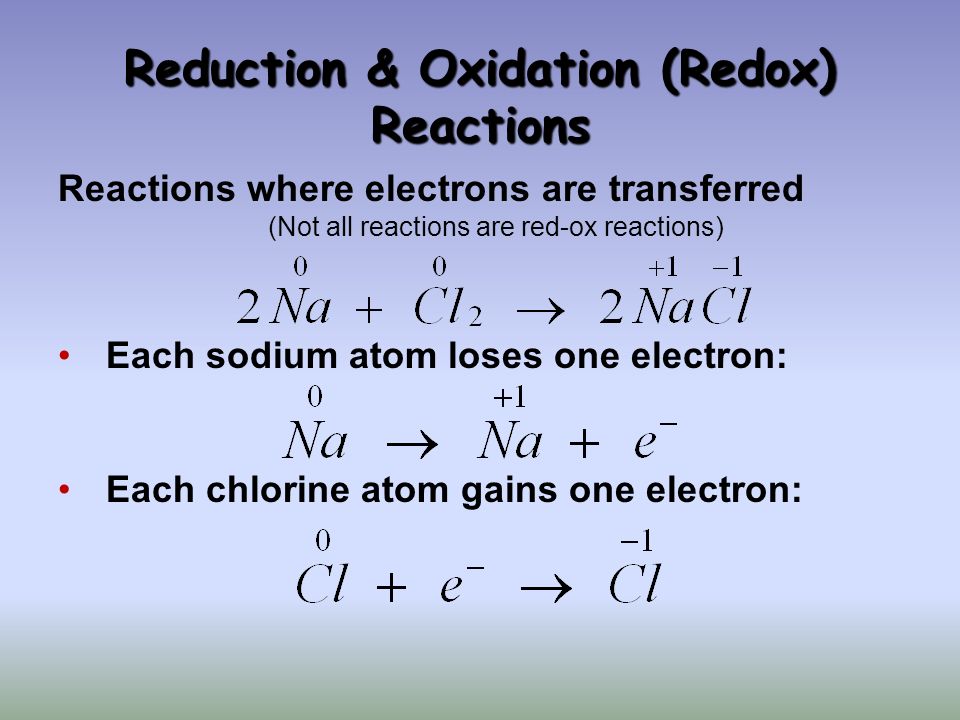 Reduction & Oxidation (Redox) Reactions

Reactions where electrons are transferred

(Not all reactions are red-ox reactions)

$2\overset{0}{Na} + \overset{0}{Cl_2} \rightarrow 2\overset{+1}{Na}\overset{-1}{Cl}$

• Each sodium atom loses one electron:

$\overset{0}{Na} \rightarrow \overset{+1}{Na} + e^-$

• Each chlorine atom gains one electron:

$\overset{0}{Cl} + e^- \rightarrow \overset{-1}{Cl}$